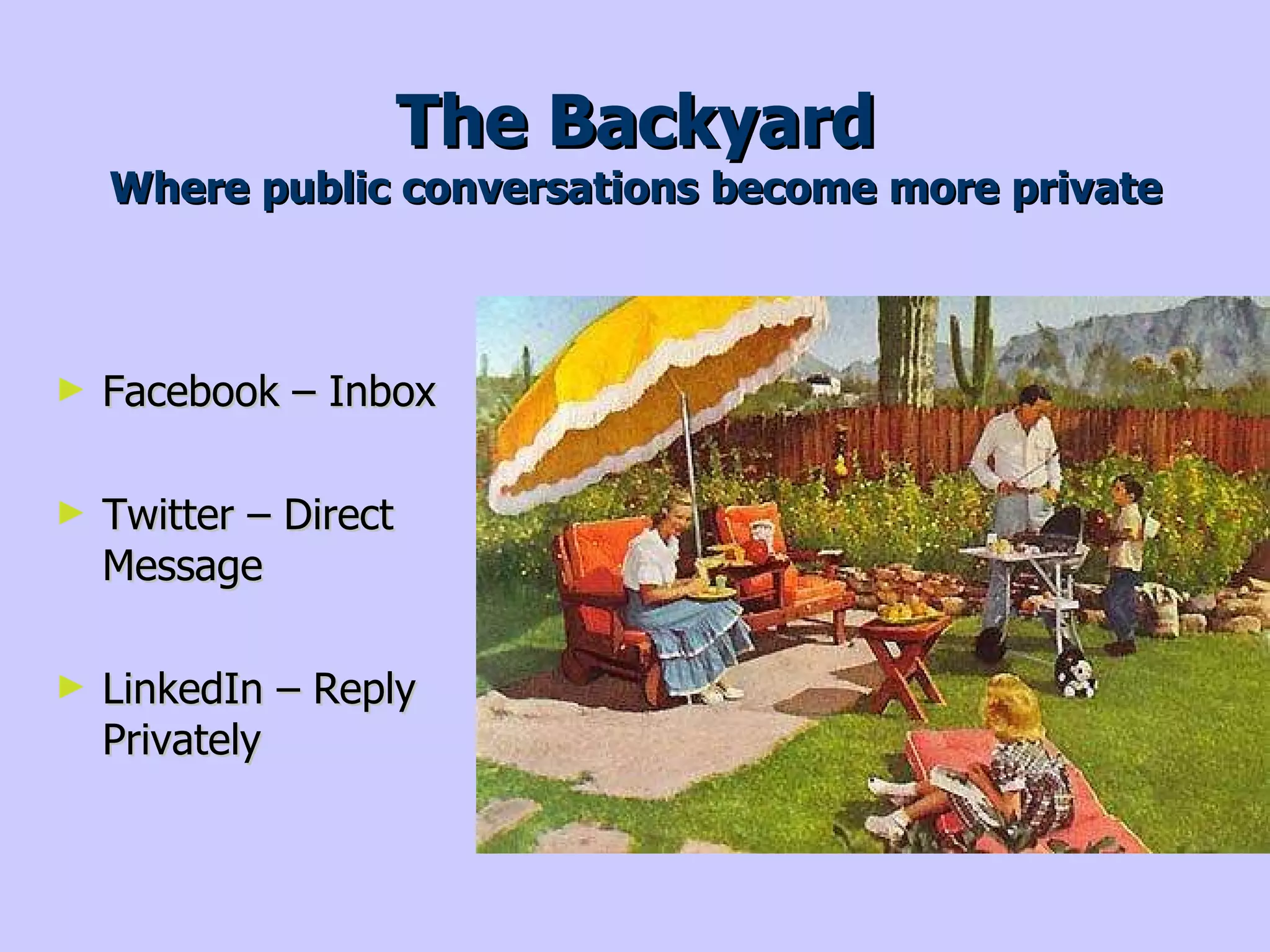 The Backyard
Where public conversations become more private

► Facebook – Inbox

► Twitter – Direct Message

► LinkedIn – Reply Privately